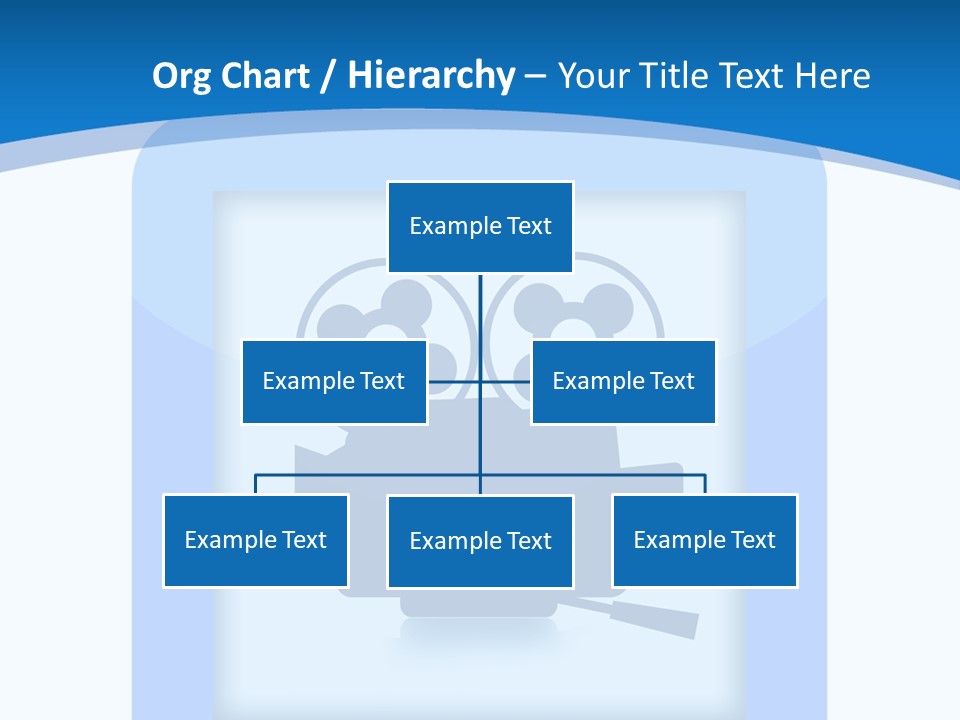 Org Chart / Hierarchy – Your Title Text Here

Example Text

Example Text

Example Text

Example Text

Example Text

Example Text